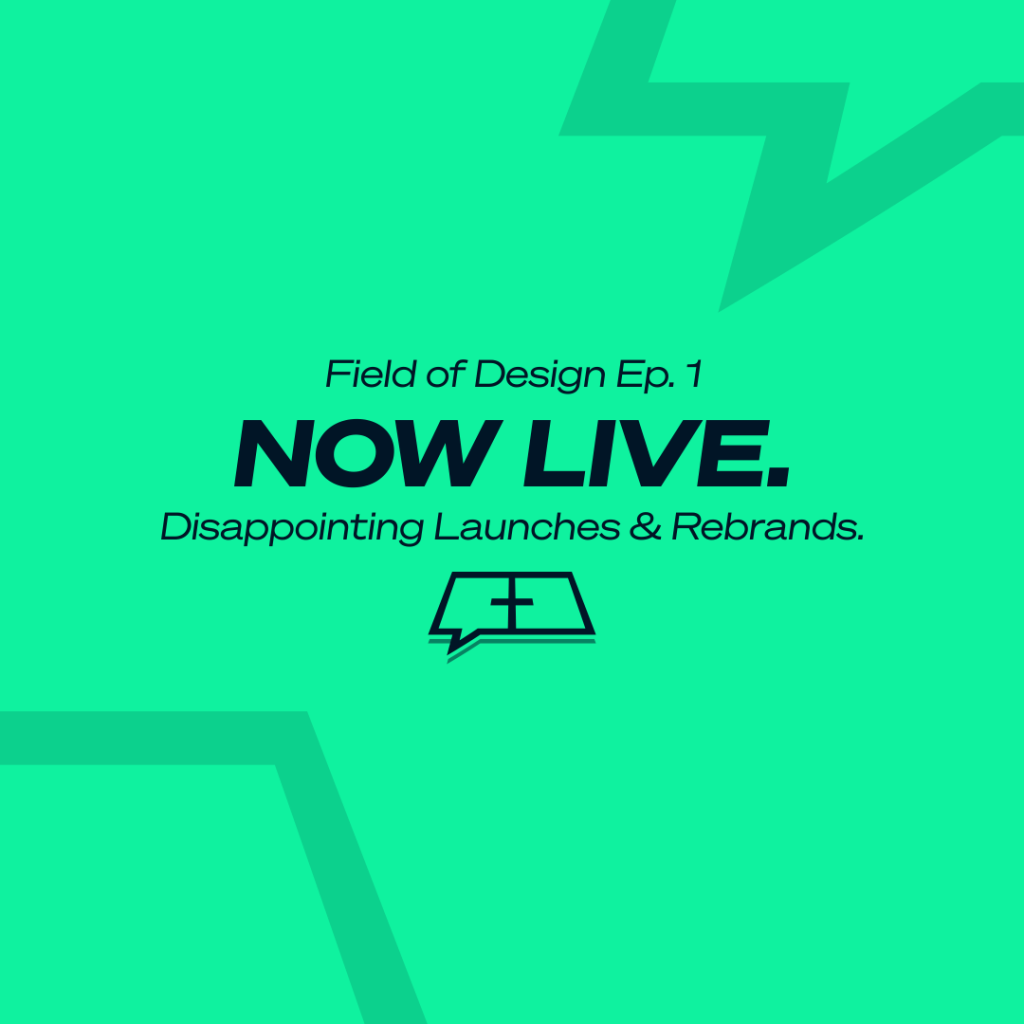 Field of Design Ep. 1

NOW LIVE.

Disappointing Launches & Rebrands.